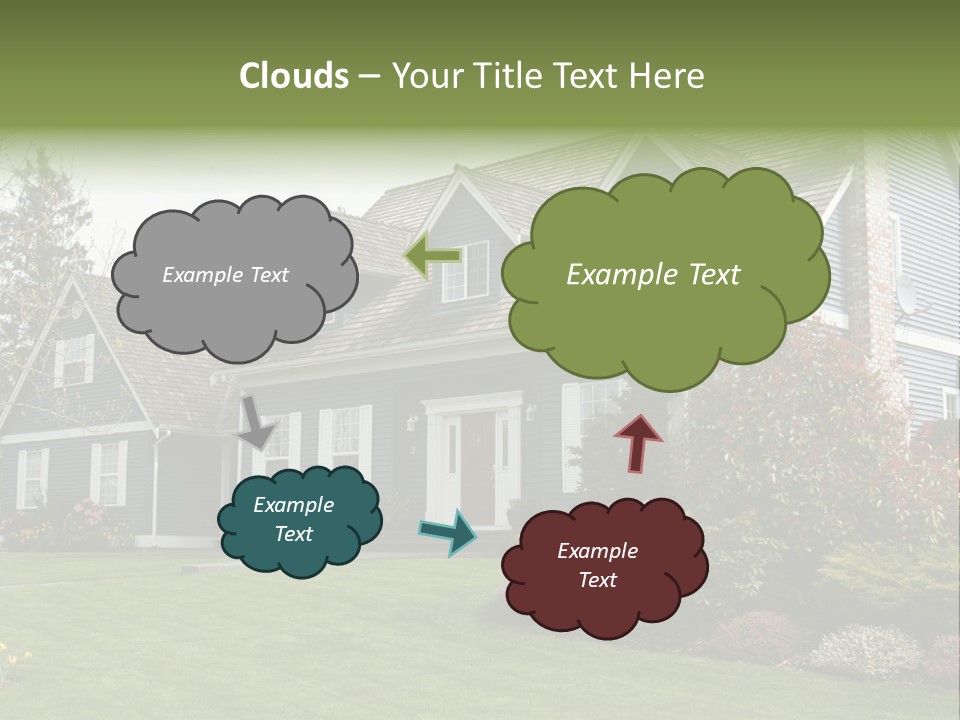 Clouds – Your Title Text Here

Example Text

Example Text

Example Text

Example Text